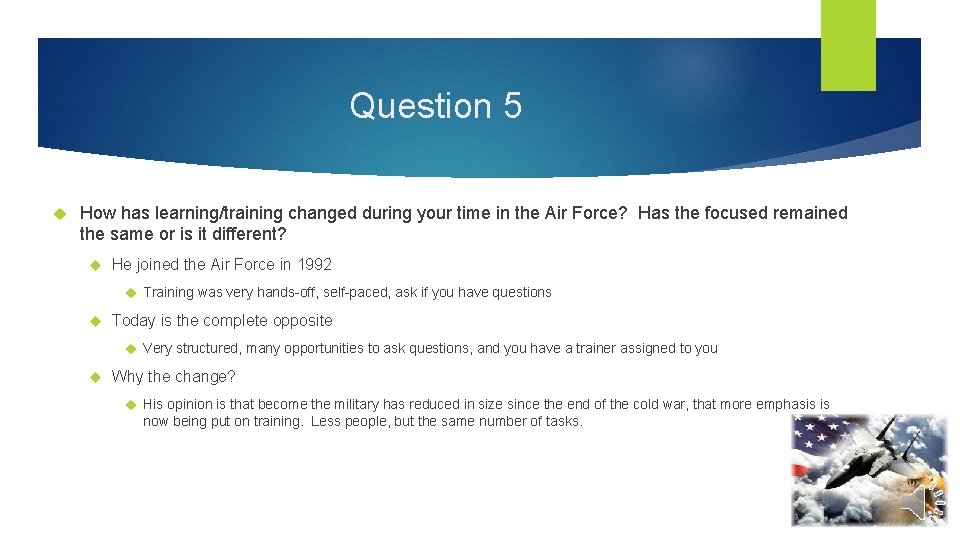 Question 5

How has learning/training changed during your time in the Air Force? Has the focused remained the same or is it different?

He joined the Air Force in 1992

Training was very hands-off, self-paced, ask if you have questions

Today is the complete opposite

Very structured, many opportunities to ask questions, and you have a trainer assigned to you

Why the change?

His opinion is that become the military has reduced in size since the end of the cold war, that more emphasis is now being put on training. Less people, but the same number of tasks.